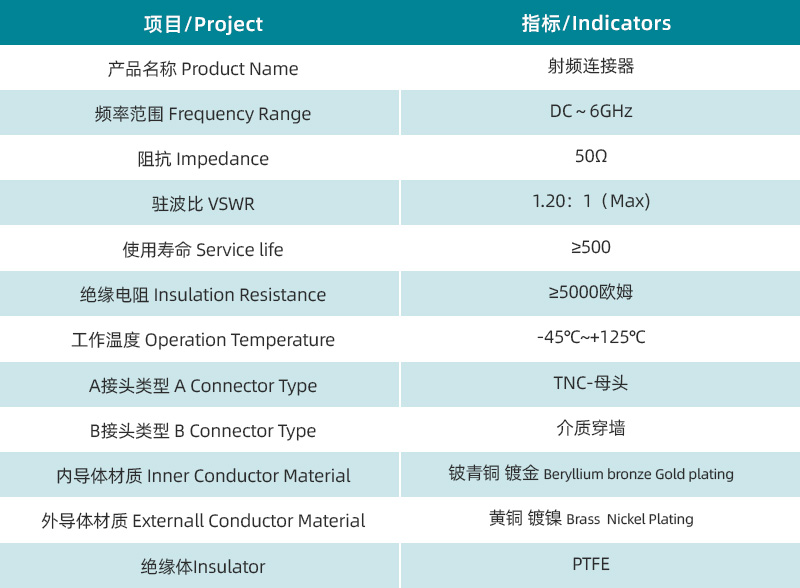 | 项目/Project | 指标/Indicators |
|---|---|
| 产品名称 Product Name | 射频连接器 |
| 频率范围 Frequency Range | DC ~ 6GHz |
| 阻抗 Impedance | 50Ω |
| 驻波比 VSWR | 1.20：1（Max) |
| 使用寿命 Service life | ≥500 |
| 绝缘电阻 Insulation Resistance | ≥5000欧姆 |
| 工作温度 Operation Temperature | -45℃~+125℃ |
| A接头类型 A Connector Type | TNC-母头 |
| B接头类型 B Connector Type | 介质穿墙 |
| 内导体材质 Inner Conductor Material | 铍青铜 镀金 Beryllium bronze Gold plating |
| 外导体材质 Externall Conductor Material | 黄铜 镀镍 Brass Nickel Plating |
| 绝缘体Insulator | PTFE |